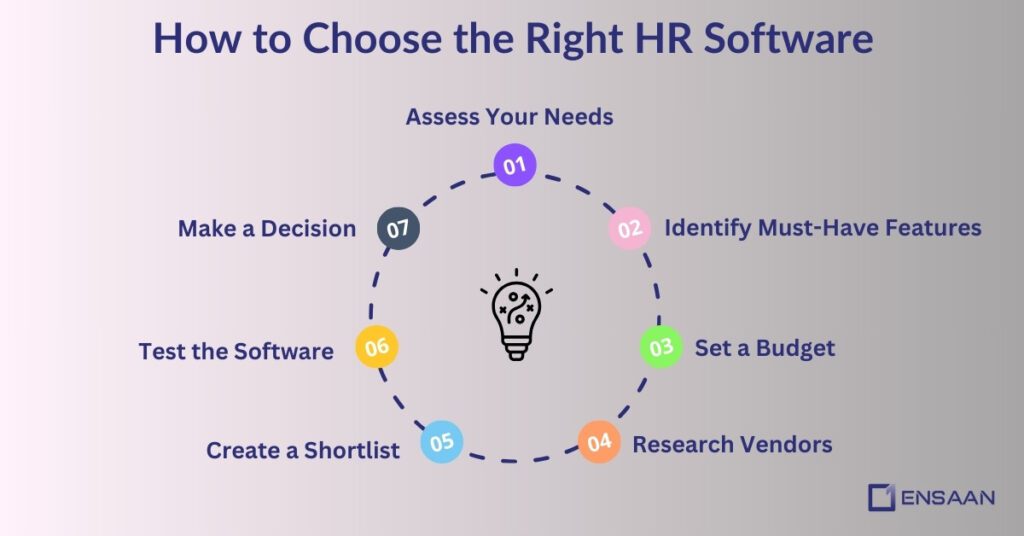 How to Choose the Right HR Software

01 Assess Your Needs

02 Identify Must-Have Features

03 Set a Budget

04 Research Vendors

05 Create a Shortlist

06 Test the Software

07 Make a Decision

ENSAAN